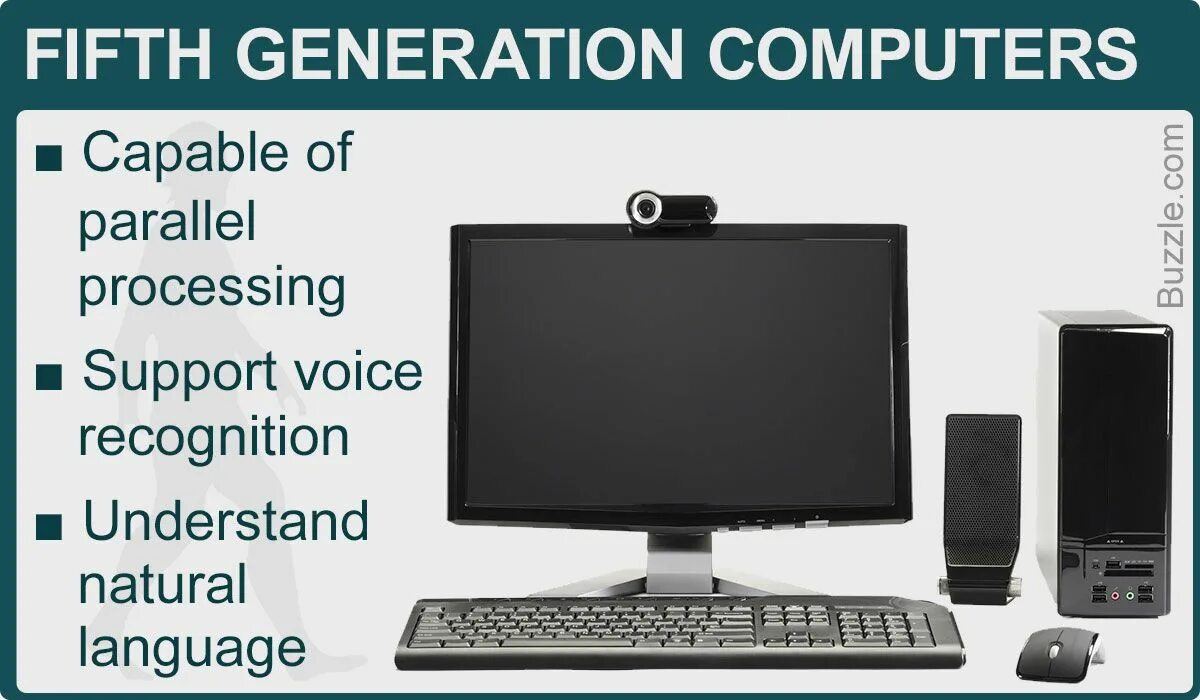 FIFTH GENERATION COMPUTERS

■ Capable of parallel processing

■ Support voice recognition

■ Understand natural language

Buzzle.com